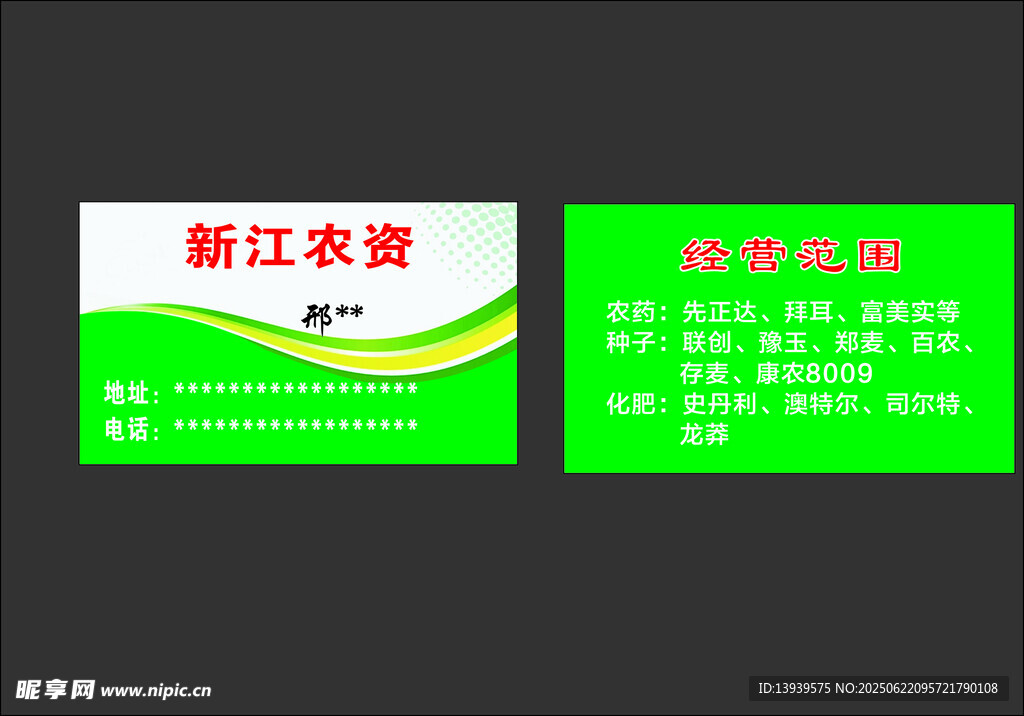 新江农资

邢**

地址：*****************
电话：*****************

经营范围

农药：先正达、拜耳、富美实等
种子：联创、豫玉、郑麦、百农、存麦、康农8009
化肥：史丹利、澳特尔、司尔特、龙莽

昵享网 www.nipic.cn

ID:13939575 NO:20250622095721790108